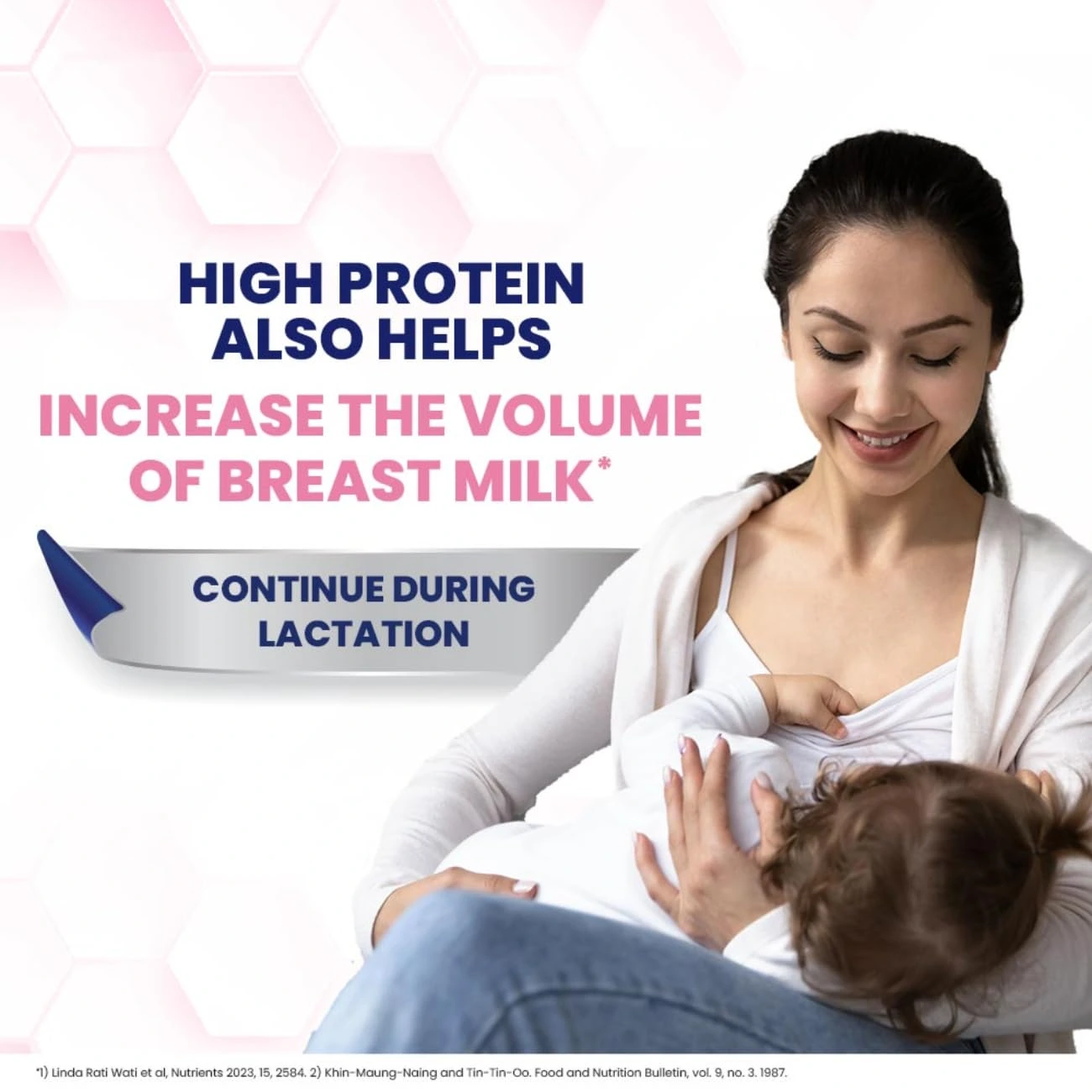 HIGH PROTEIN ALSO HELPS

INCREASE THE VOLUME OF BREAST MILK*

CONTINUE DURING LACTATION

*1) Linda Rati Wati et al, Nutrients 2023, 15, 2584. 2) Khin-Maung-Naing and Tin-Tin-Oo. Food and Nutrition Bulletin, vol. 9, no. 3. 1987.